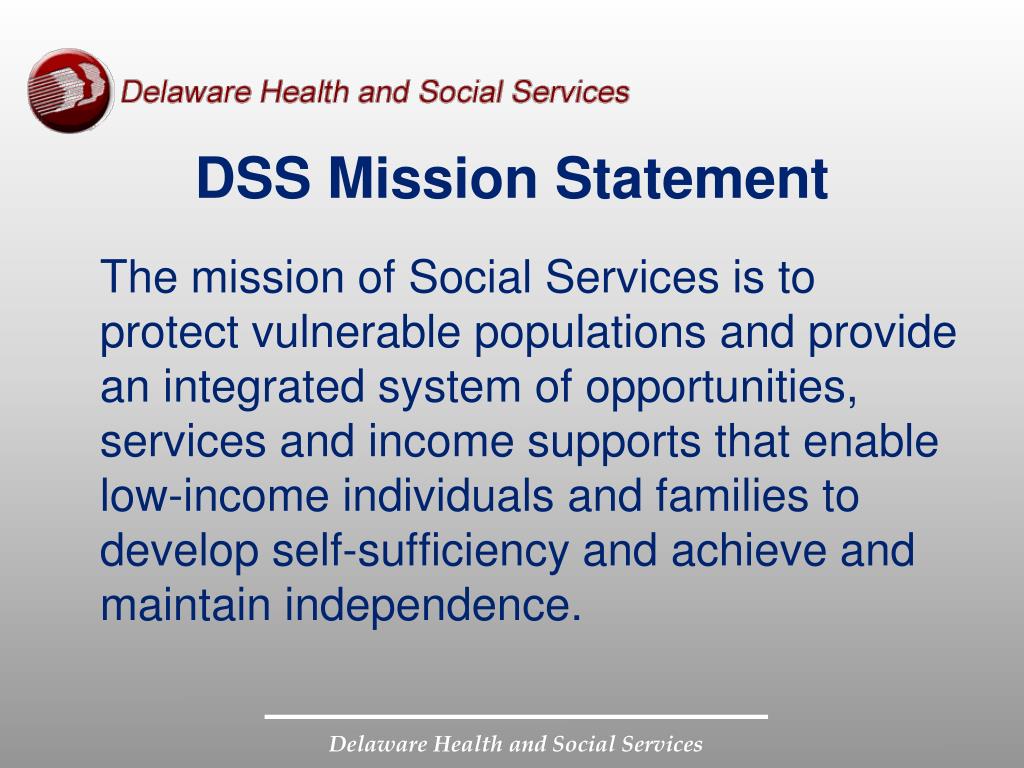 Delaware Health and Social Services

DSS Mission Statement

The mission of Social Services is to protect vulnerable populations and provide an integrated system of opportunities, services and income supports that enable low-income individuals and families to develop self-sufficiency and achieve and maintain independence.

Delaware Health and Social Services